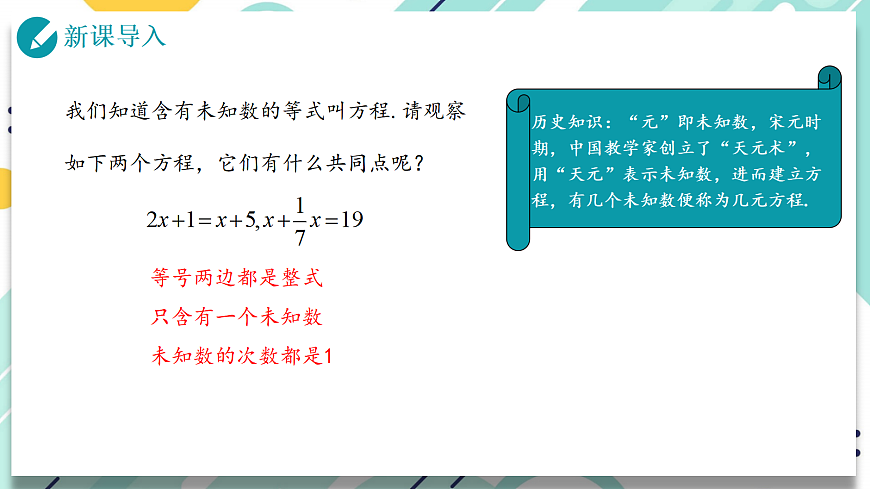 新课导入

我们知道含有未知数的等式叫方程. 请观察如下两个方程，它们有什么共同点呢？

$2x+1=x+5, x+\frac{1}{7}x=19$

等号两边都是整式

只含有一个未知数

未知数的次数都是1

历史知识：“元”即未知数，宋元时期，中国数学家创立了“天元术”，用“天元”表示未知数，进而建立方程，有几个未知数便称为几元方程.